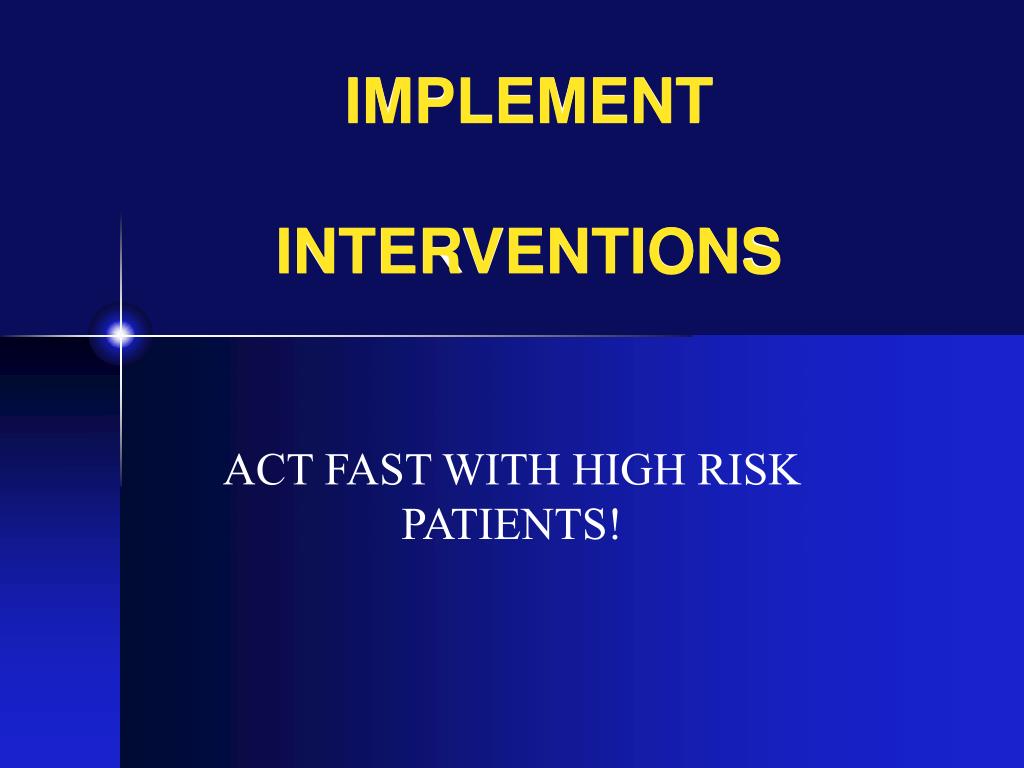 IMPLEMENT

INTERVENTIONS

ACT FAST WITH HIGH RISK PATIENTS!